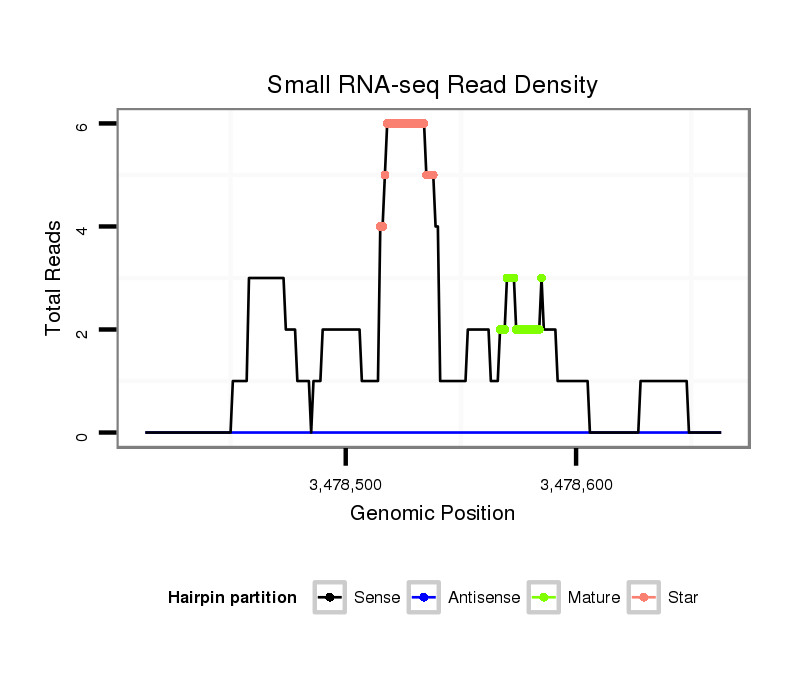 Small RNA-seq Read Density

Total Reads

6
4
2
0

3,478,500
3,478,600

Genomic Position

Hairpin partition Sense Antisense Mature Star